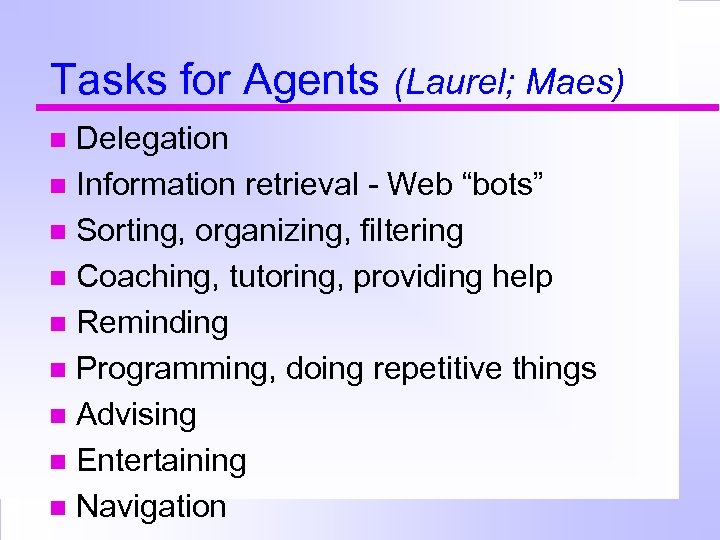 Tasks for Agents (Laurel; Maes)

- Delegation
- Information retrieval - Web “bots”
- Sorting, organizing, filtering
- Coaching, tutoring, providing help
- Reminding
- Programming, doing repetitive things
- Advising
- Entertaining
- Navigation